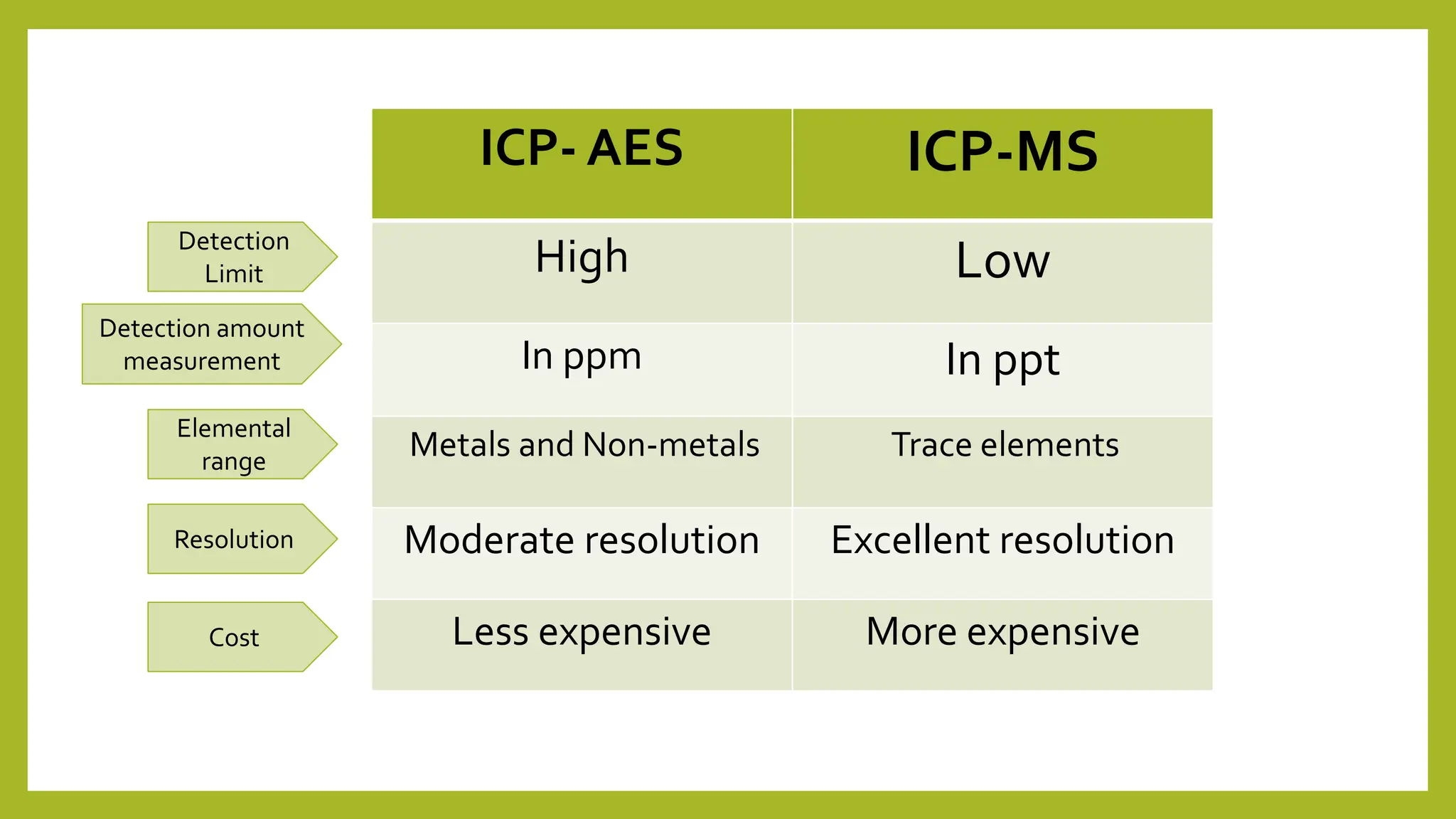 | | ICP- AES | ICP-MS |
|---|---|---|
| Detection Limit | High | Low |
| Detection amount measurement | In ppm | In ppt |
| Elemental range | Metals and Non-metals | Trace elements |
| Resolution | Moderate resolution | Excellent resolution |
| Cost | Less expensive | More expensive |